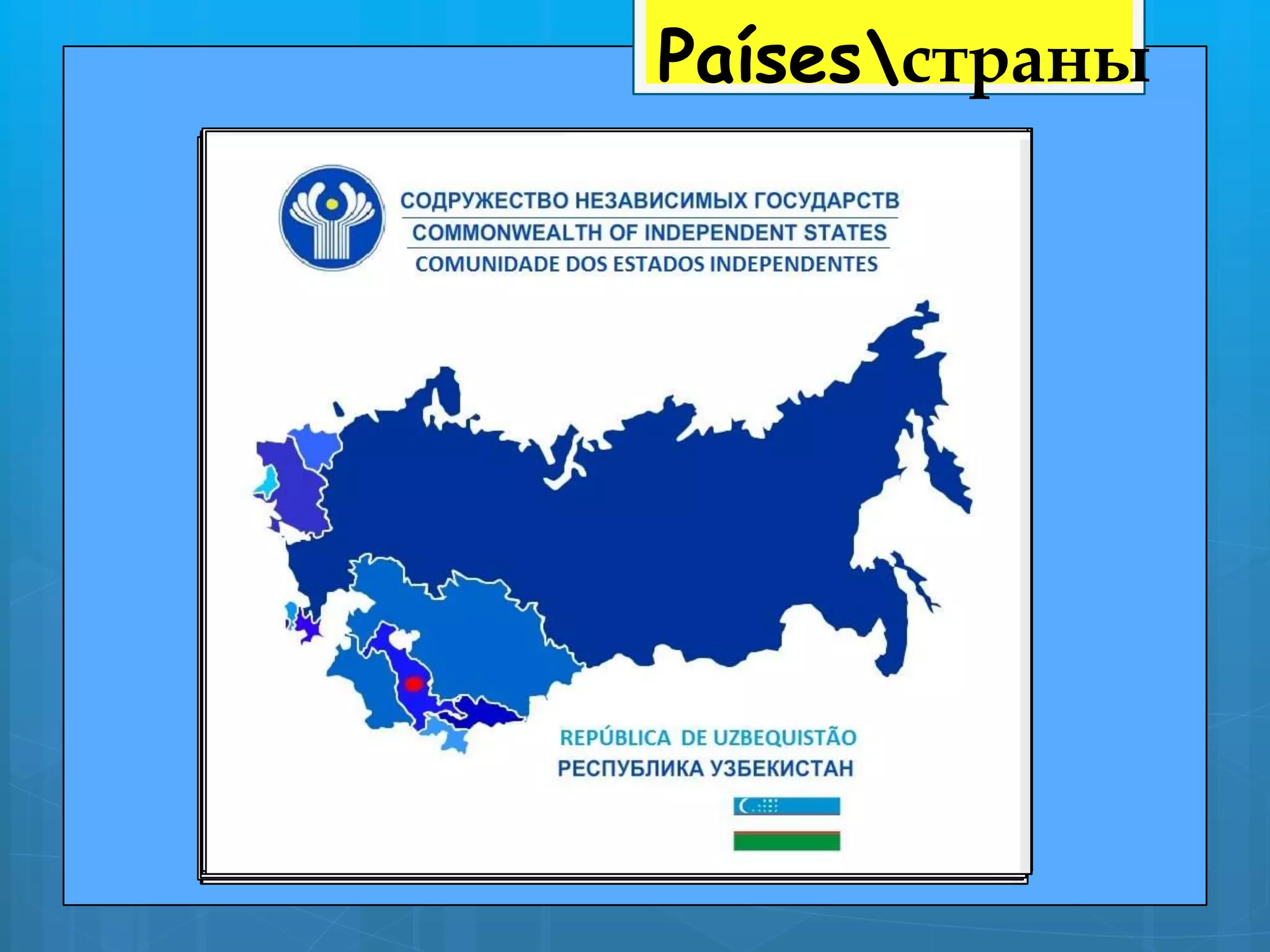 Países\страны

СОДРУЖЕСТВО НЕЗАВИСИМЫХ ГОСУДАРСТВ
COMMONWEALTH OF INDEPENDENT STATES
COMUNIDADE DOS ESTADOS INDEPENDENTES

REPÚBLICA DE UZBEQUISTÃO
РЕСПУБЛИКА УЗБЕКИСТАН